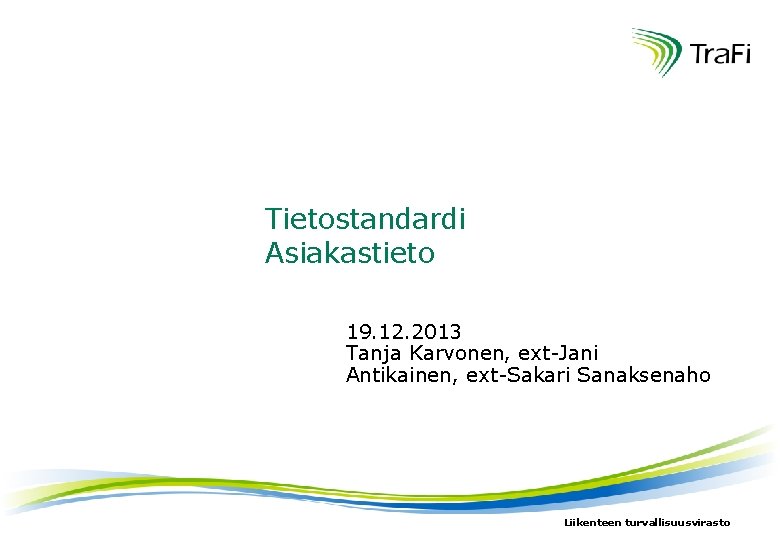 TraFi

Tietostandardi
Asiakastieto

19.12.2013
Tanja Karvonen, ext-Jani Antikainen, ext-Sakari Sanaksenaho

Liikenteen turvallisuusvirasto